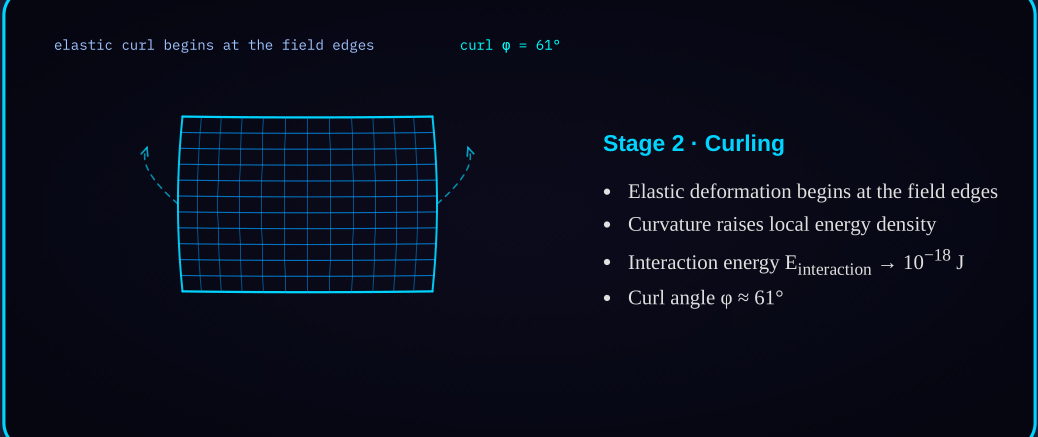 elastic curl begins at the field edges

curl φ = 61°

Stage 2 · Curling

- Elastic deformation begins at the field edges
- Curvature raises local energy density
- Interaction energy $E_{interaction} \rightarrow 10^{-18}$ J
- Curl angle φ ≈ 61°